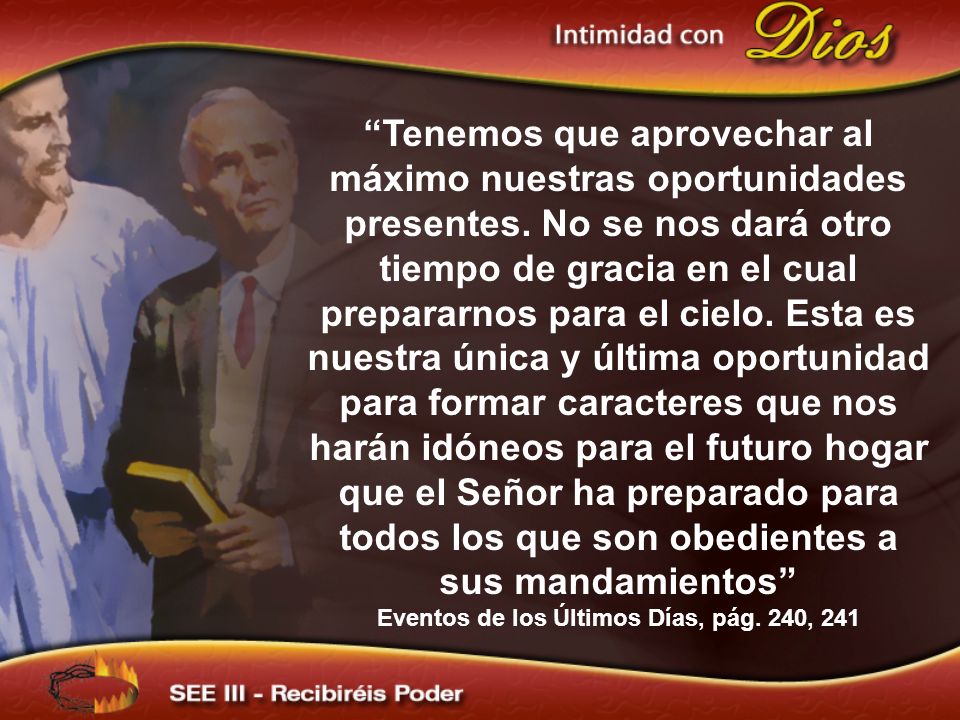 Intimidad con Dios

“Tenemos que aprovechar al máximo nuestras oportunidades presentes. No se nos dará otro tiempo de gracia en el cual prepararnos para el cielo. Esta es nuestra única y última oportunidad para formar caracteres que nos harán idóneos para el futuro hogar que el Señor ha preparado para todos los que son obedientes a sus mandamientos”
Eventos de los Últimos Días, pág. 240, 241

SEE III - Recibiréis Poder